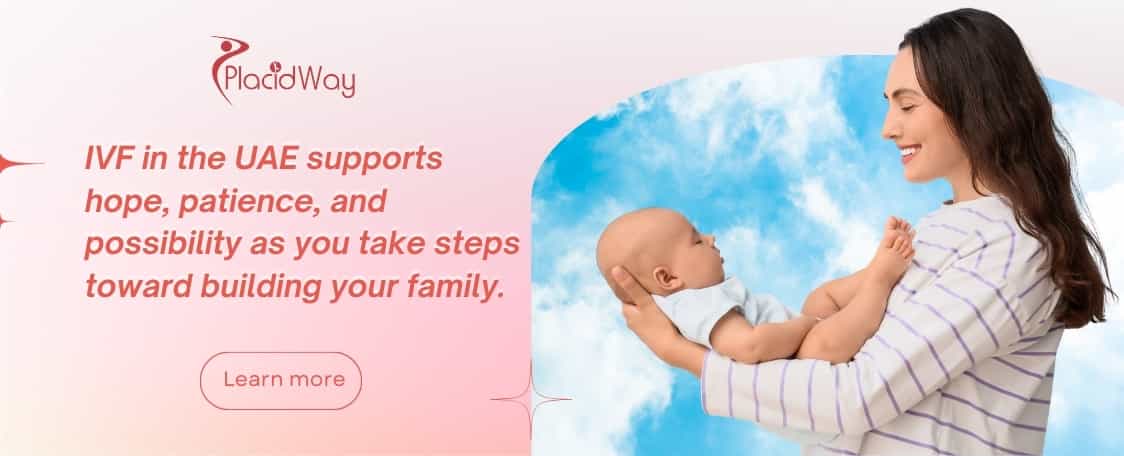 PlacidWay

IVF in the UAE supports hope, patience, and possibility as you take steps toward building your family.

Learn more